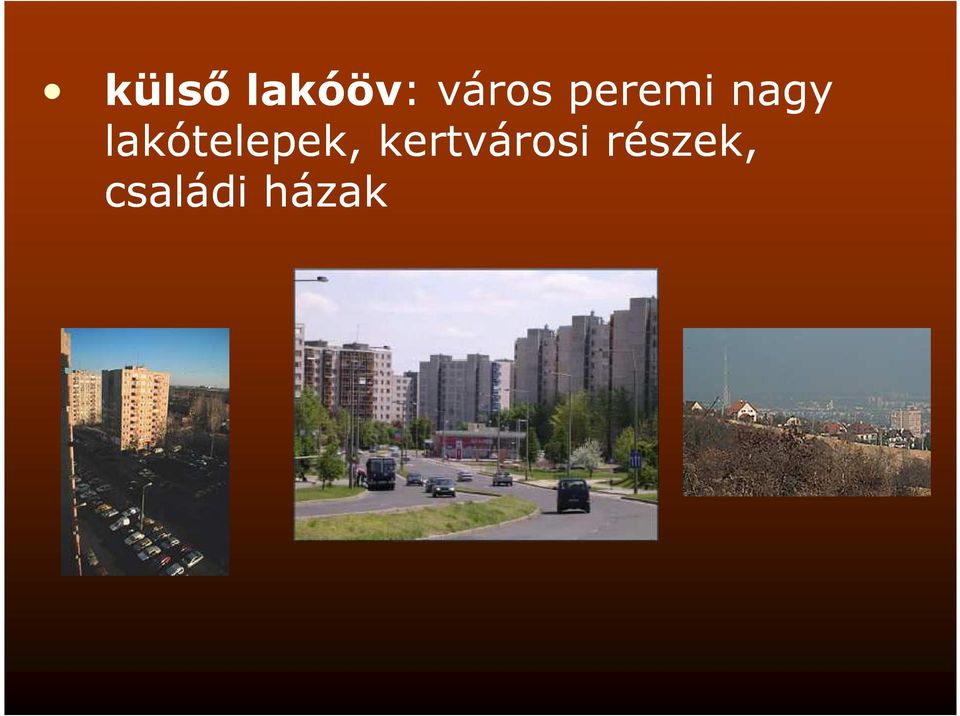 • külső lakóöv: város peremi nagy lakótelepek, kertvárosi részek, családi házak